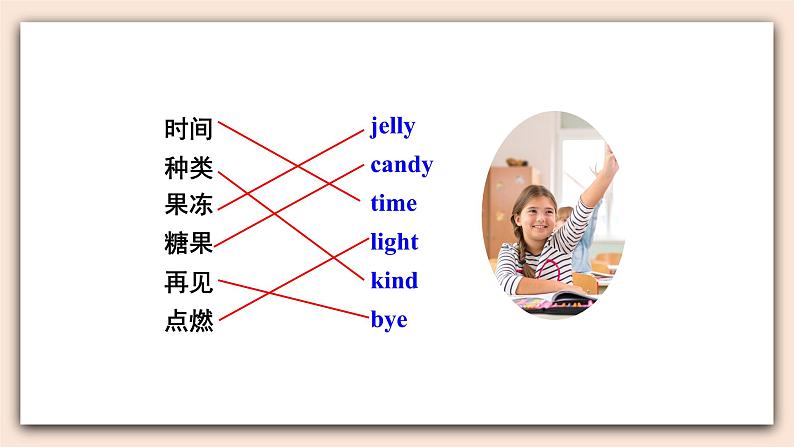 时间
种类
果冻
糖果
再见
点燃

jelly
candy
time
light
kind
bye